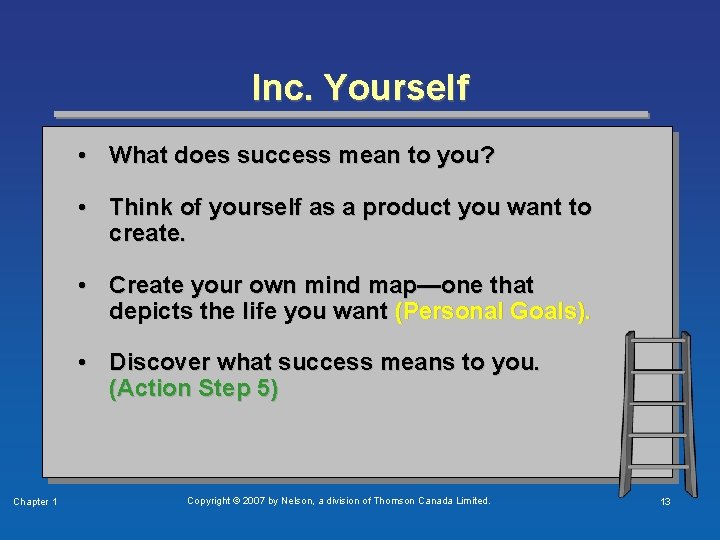 Inc. Yourself

• What does success mean to you?

• Think of yourself as a product you want to create.

• Create your own mind map—one that depicts the life you want (Personal Goals).

• Discover what success means to you. (Action Step 5)

Chapter 1

Copyright © 2007 by Nelson, a division of Thomson Canada Limited.

13